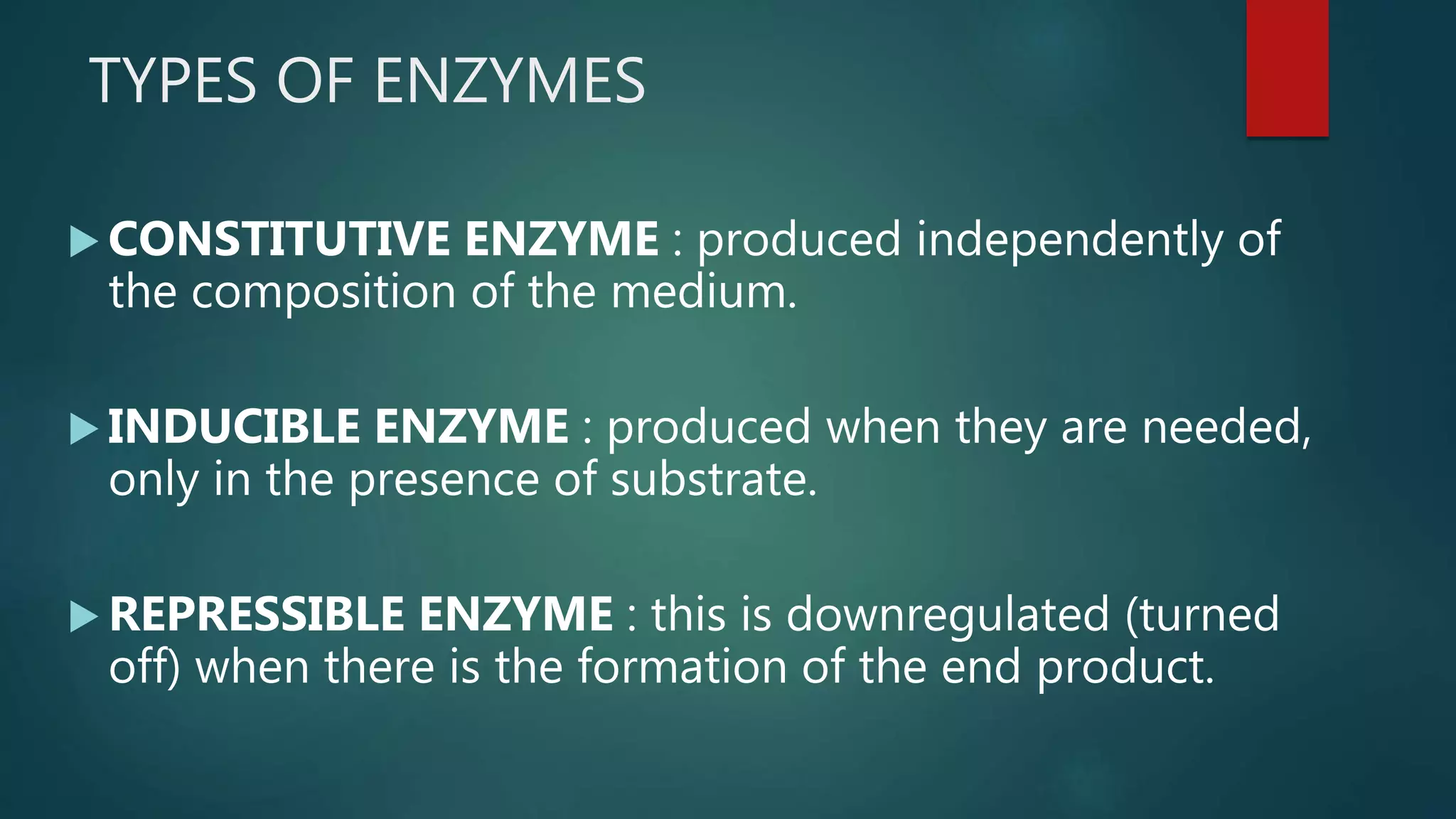 TYPES OF ENZYMES

CONSTITUTIVE ENZYME : produced independently of the composition of the medium.

INDUCIBLE ENZYME : produced when they are needed, only in the presence of substrate.

REPRESSIBLE ENZYME : this is downregulated (turned off) when there is the formation of the end product.